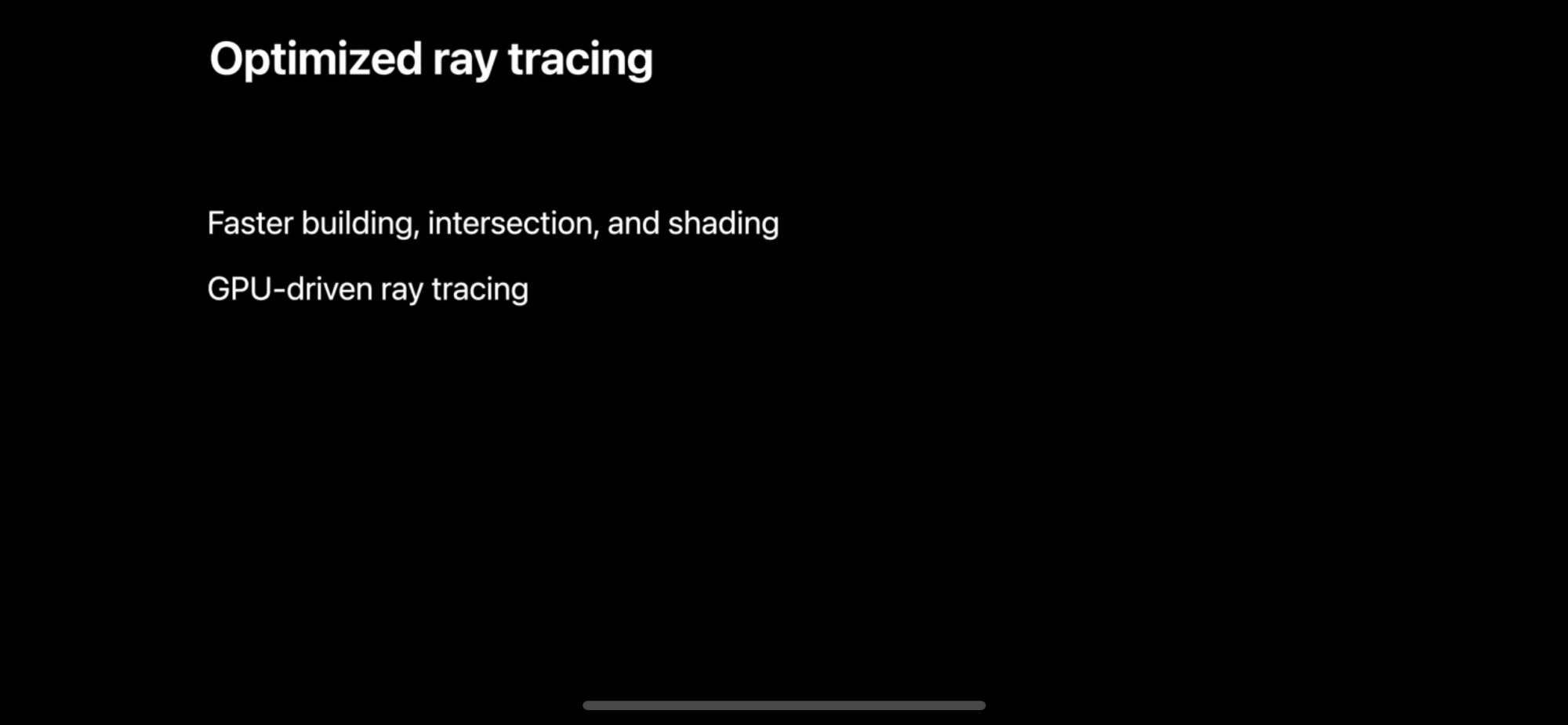 Optimized ray tracing

Faster building, intersection, and shading

GPU-driven ray tracing